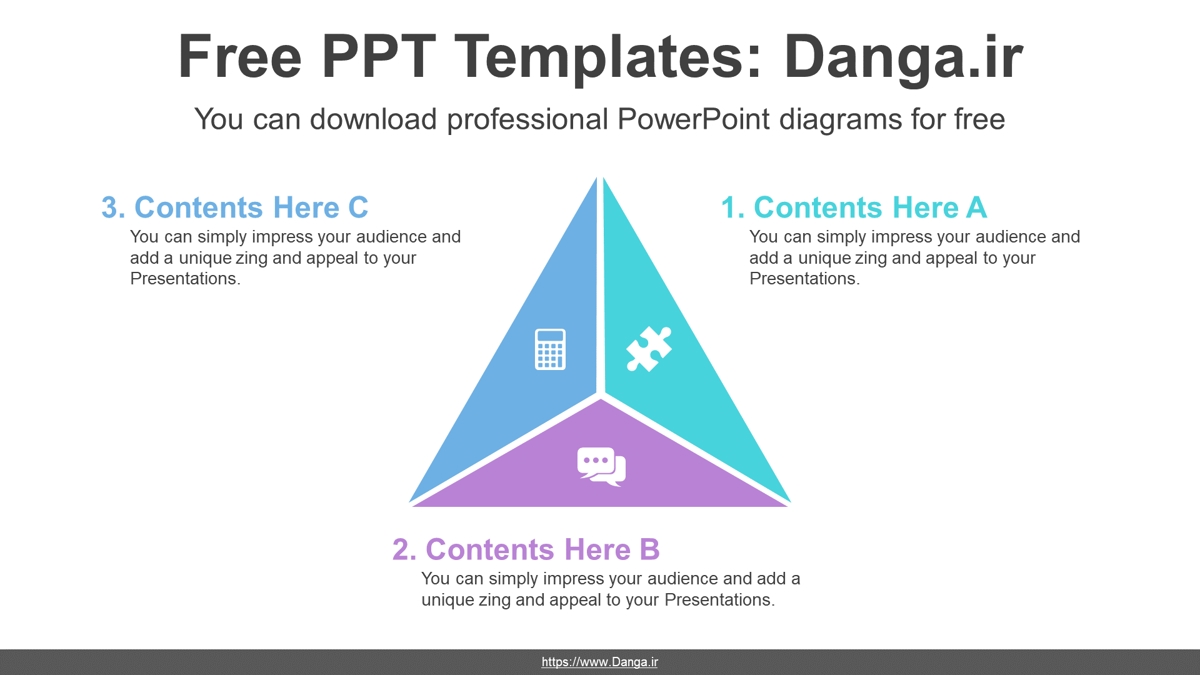 Free PPT Templates: Danga.ir

You can download professional PowerPoint diagrams for free

3. Contents Here C

You can simply impress your audience and add a unique zing and appeal to your Presentations.

1. Contents Here A

You can simply impress your audience and add a unique zing and appeal to your Presentations.

2. Contents Here B

You can simply impress your audience and add a unique zing and appeal to your Presentations.

https://www.Danga.ir